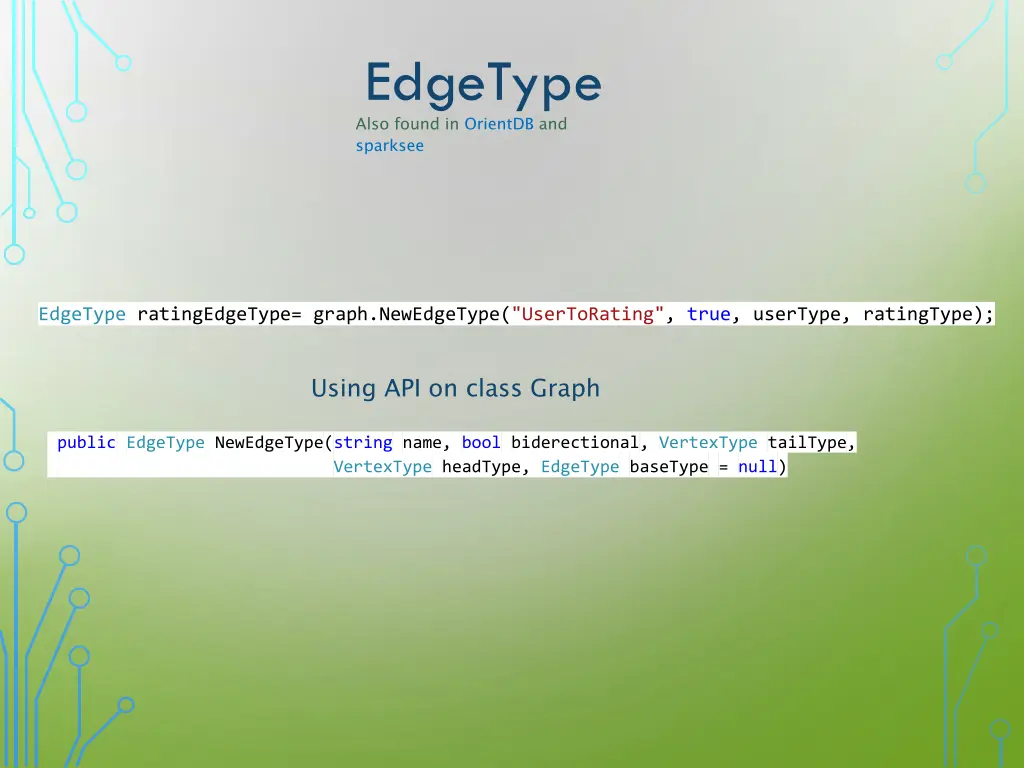 EdgeType

Also found in OrientDB and sparksee

EdgeType ratingEdgeType= graph.NewEdgeType("UserToRating", true, userType, ratingType);

Using API on class Graph

public EdgeType NewEdgeType(string name, bool biderectional, VertexType tailType, VertexType headType, EdgeType baseType = null)